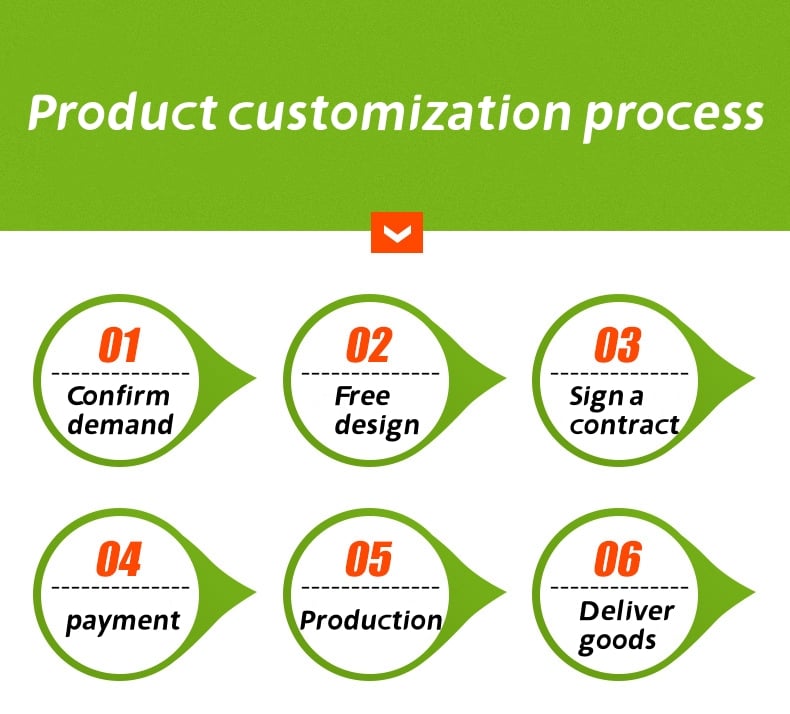 Product customization process

01
Confirm demand

02
Free design

03
Sign a contract

04
payment

05
Production

06
Deliver goods